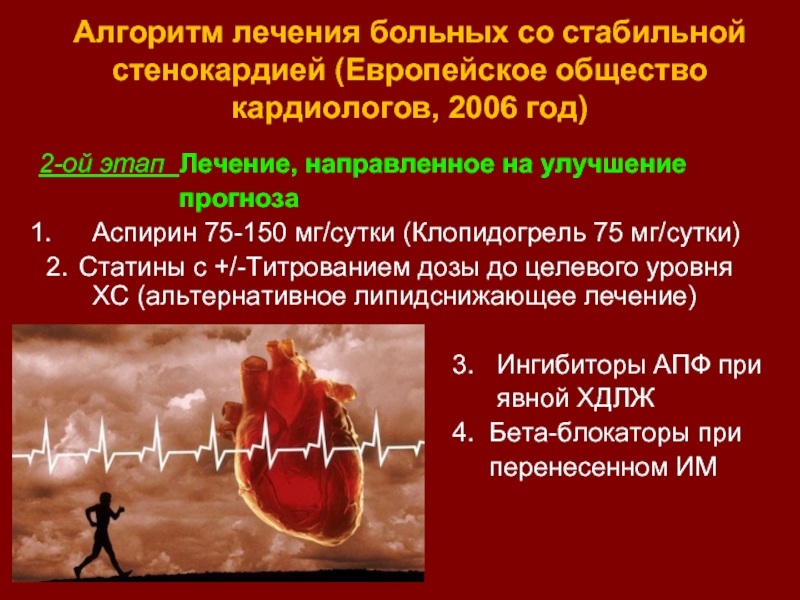 Алгоритм лечения больных со стабильной стенокардией (Европейское общество кардиологов, 2006 год)

2-ой этап Лечение, направленное на улучшение прогноза

1. Аспирин 75-150 мг/сутки (Клопидогрель 75 мг/сутки)

2. Статины с +/-Титрованием дозы до целевого уровня ХС (альтернативное липидснижающее лечение)

3. Ингибиторы АПФ при явной ХДЛЖ

4. Бета-блокаторы при перенесенном ИМ